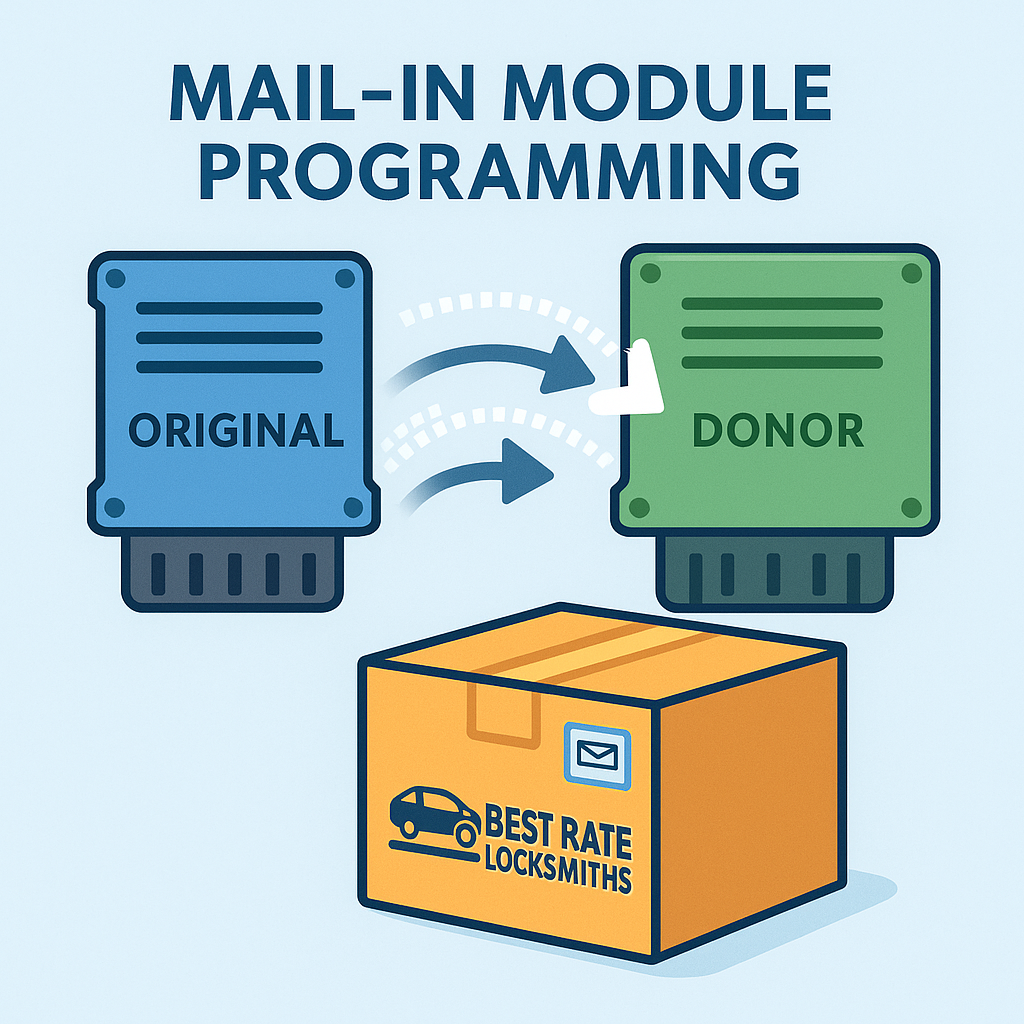 MAIL-IN MODULE PROGRAMMING

ORIGINAL

DONOR

BEST RATE LOCKSMITHS